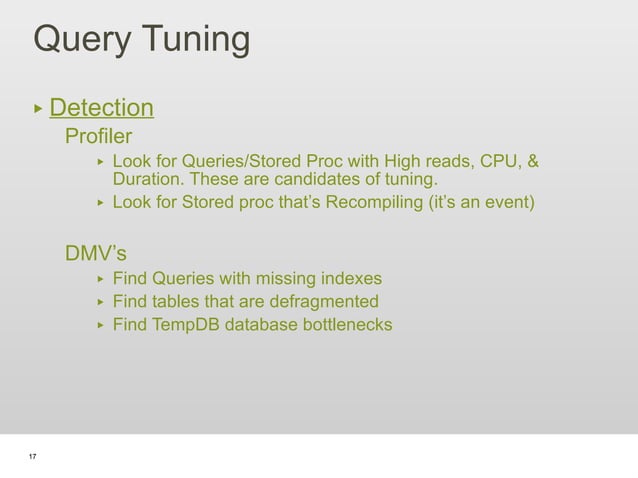 Query Tuning

▸ Detection

Profiler

▸ Look for Queries/Stored Proc with High reads, CPU, & Duration. These are candidates of tuning.
▸ Look for Stored proc that's Recompiling (it's an event)

DMV's

▸ Find Queries with missing indexes
▸ Find tables that are defragmented
▸ Find TempDB database bottlenecks

17